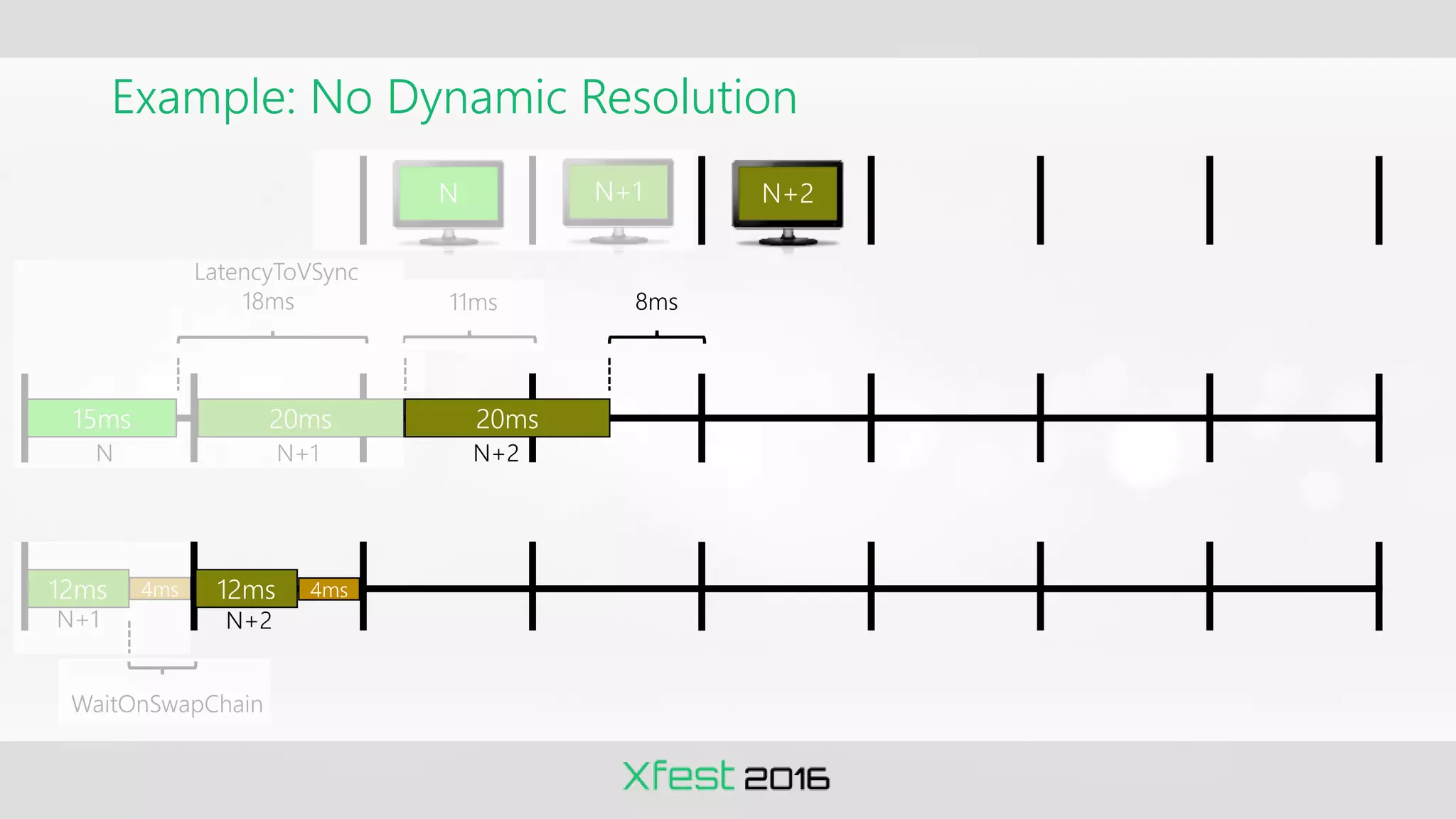 Example: No Dynamic Resolution

N

N+1

N+2

LatencyToVSync
18ms

11ms

8ms

15ms
N

20ms
N+1

20ms
N+2

12ms
N+1

4ms

12ms
N+2

4ms

WaitOnSwapChain

Xfest 2016